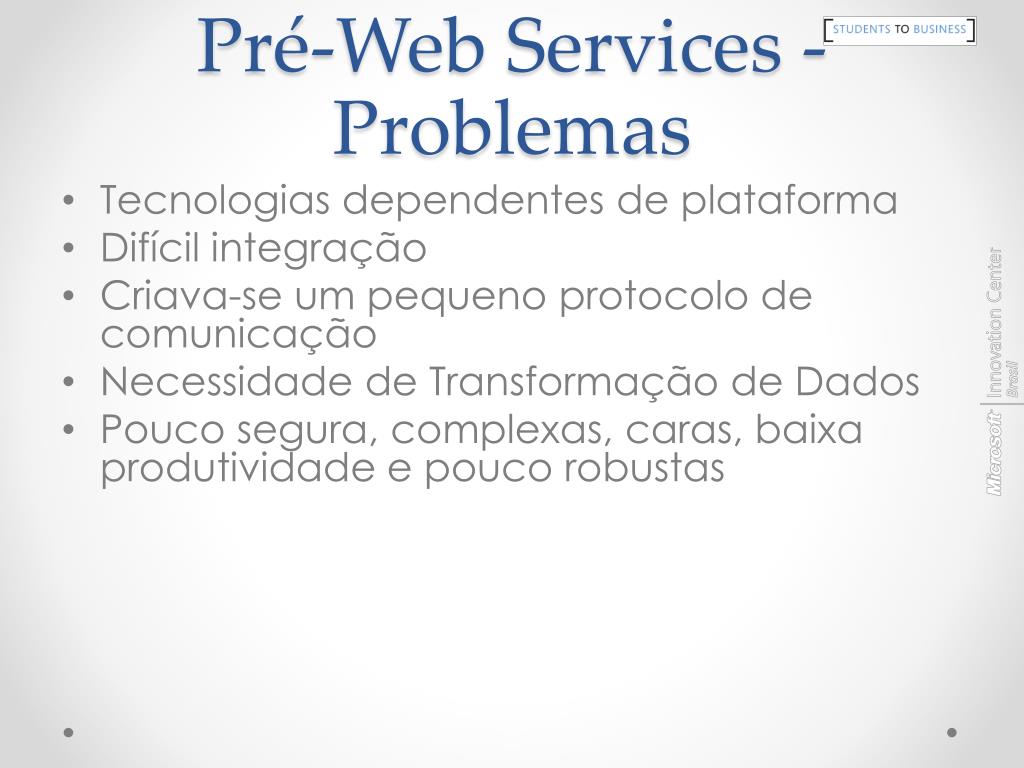 Pré-Web Services - Problemas

STUDENTS TO BUSINESS

• Tecnologias dependentes de plataforma
• Difícil integração
• Criava-se um pequeno protocolo de comunicação
• Necessidade de Transformação de Dados
• Pouco segura, complexas, caras, baixa produtividade e pouco robustas

Microsoft Innovation Center Brasil